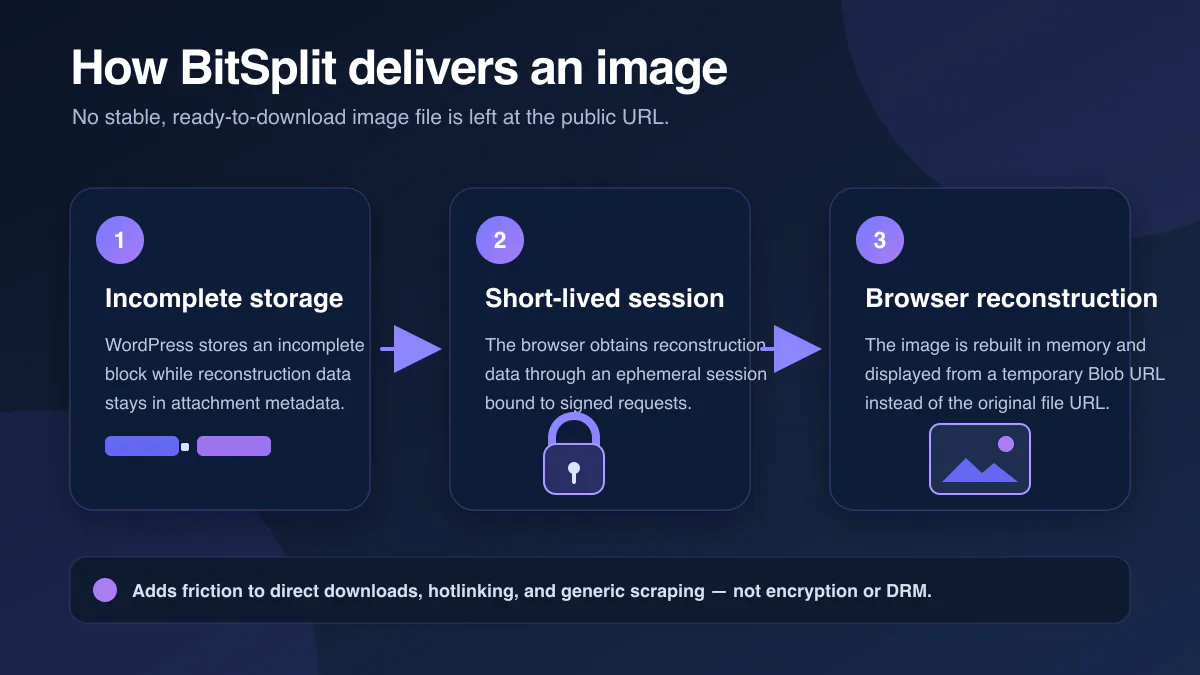 How BitSplit delivers an image

No stable, ready-to-download image file is left at the public URL.

1

Incomplete storage

WordPress stores an incomplete block while reconstruction data stays in attachment metadata.

2

Short-lived session

The browser obtains reconstruction data through an ephemeral session bound to signed requests.

3

Browser reconstruction

The image is rebuilt in memory and displayed from a temporary Blob URL instead of the original file URL.

Adds friction to direct downloads, hotlinking, and generic scraping — not encryption or DRM.